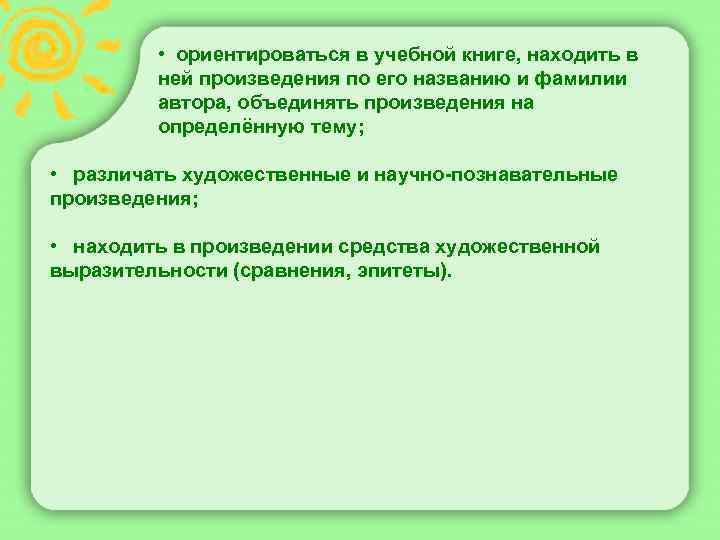 • ориентироваться в учебной книге, находить в ней произведения по его названию и фамилии автора, объединять произведения на определённую тему;

• различать художественные и научно-познавательные произведения;

• находить в произведении средства художественной выразительности (сравнения, эпитеты).